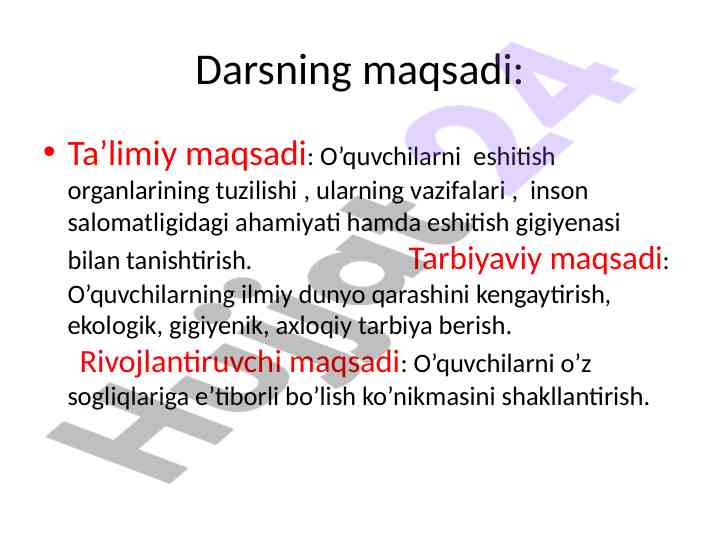 Darsning maqsadi:

• Ta’limiy maqsadi: O’quvchilarni eshitish organlarining tuzilishi , ularning vazifalari , inson salomatligidagi ahamiyati hamda eshitish gigiyenasi bilan tanishtirish. Tarbiyaviy maqsadi: O’quvchilarning ilmiy dunyo qarashini kengaytirish, ekologik, gigiyenik, axloqiy tarbiya berish. Rivojlantiruvchi maqsadi: O’quvchilarni o’z sogliqlariga e’tiborli bo’lish ko’nikmasini shakllantirish.

Hujjat 24